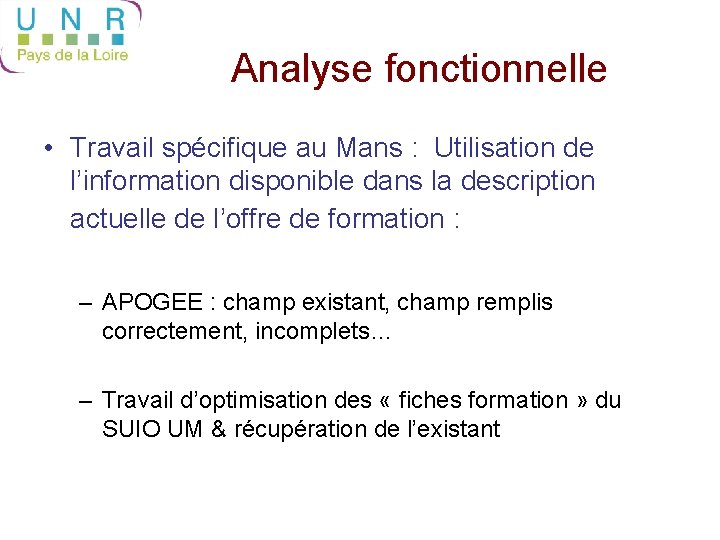 U N R
Pays de la Loire

Analyse fonctionnelle

• Travail spécifique au Mans : Utilisation de l'information disponible dans la description actuelle de l'offre de formation :

– APOGEE : champ existant, champ remplis correctement, incomplets…

– Travail d'optimisation des « fiches formation » du SUIO UM & récupération de l'existant